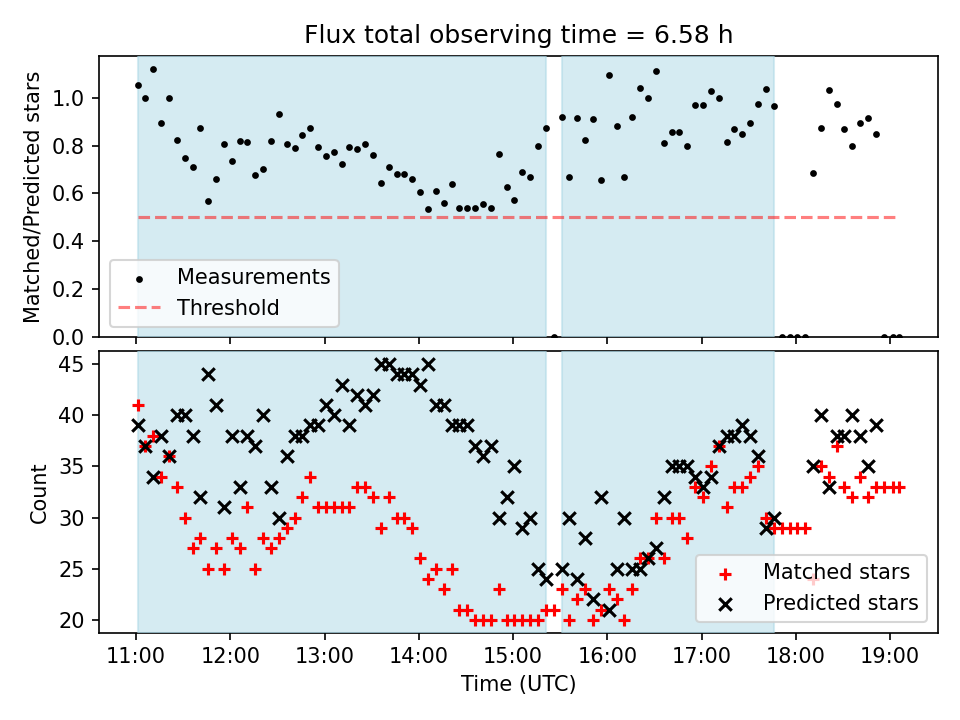 Flux total observing time = 6.58 h

Matched/Predicted stars

1.0
0.8
0.6
0.4
0.2
0.0

Measurements
Threshold

Count

45
40
35
30
25
20

Matched stars
Predicted stars

11:00 12:00 13:00 14:00 15:00 16:00 17:00 18:00 19:00

Time (UTC)